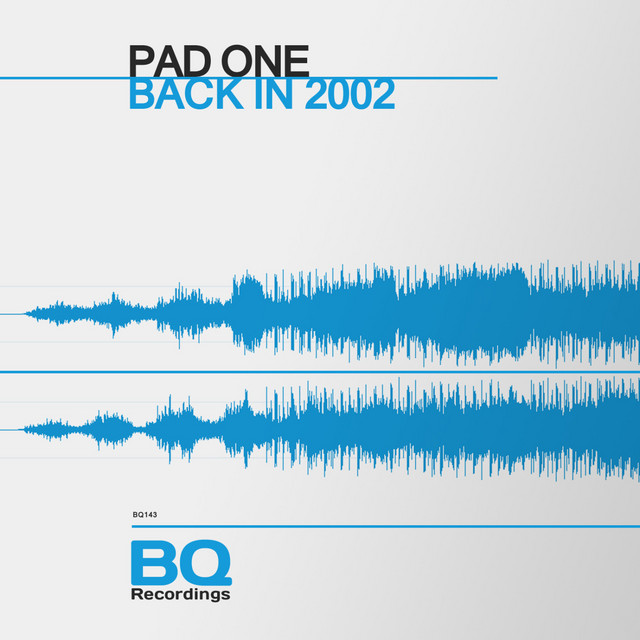 PAD ONE
BACK IN 2002

BQ143

BQ
Recordings